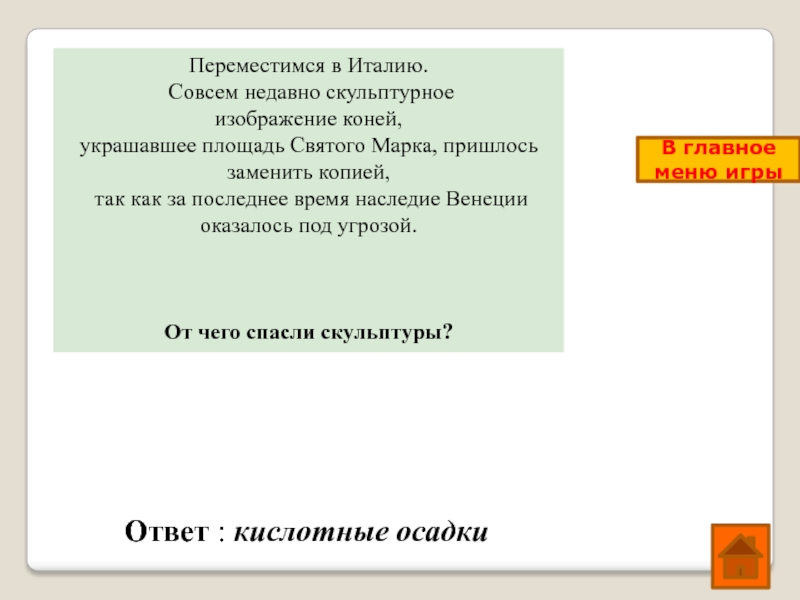 Переместимся в Италию.
Совсем недавно скульптурное изображение коней, украшавшее площадь Святого Марка, пришлось заменить копией, так как за последнее время наследие Венеции оказалось под угрозой.

От чего спасли скульптуры?

В главное меню игры

Ответ : кислотные осадки